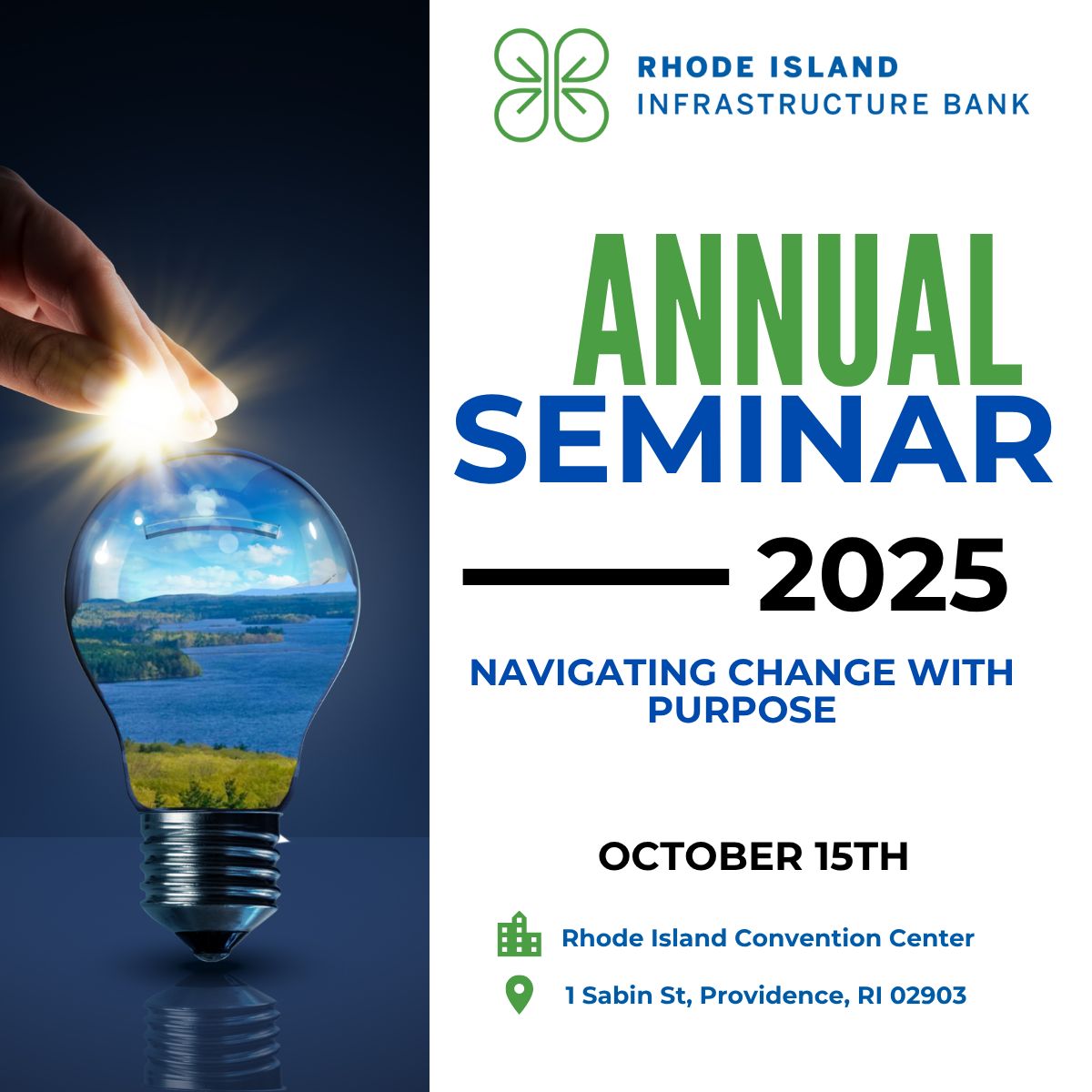 RHODE ISLAND
INFRASTRUCTURE BANK

ANNUAL
SEMINAR
2025

NAVIGATING CHANGE WITH PURPOSE

OCTOBER 15TH

Rhode Island Convention Center

1 Sabin St, Providence, RI 02903